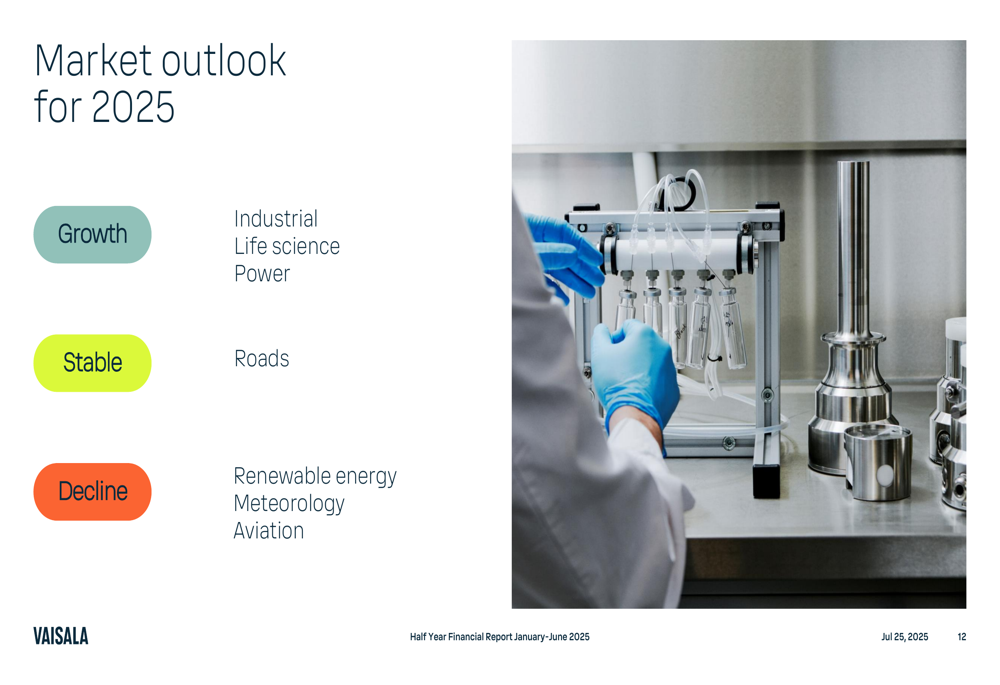 Market outlook for 2025

Growth

Industrial
Life science
Power

Stable

Roads

Decline

Renewable energy
Meteorology
Aviation

VAISALA

Half Year Financial Report January-June 2025

Jul 25, 2025

12